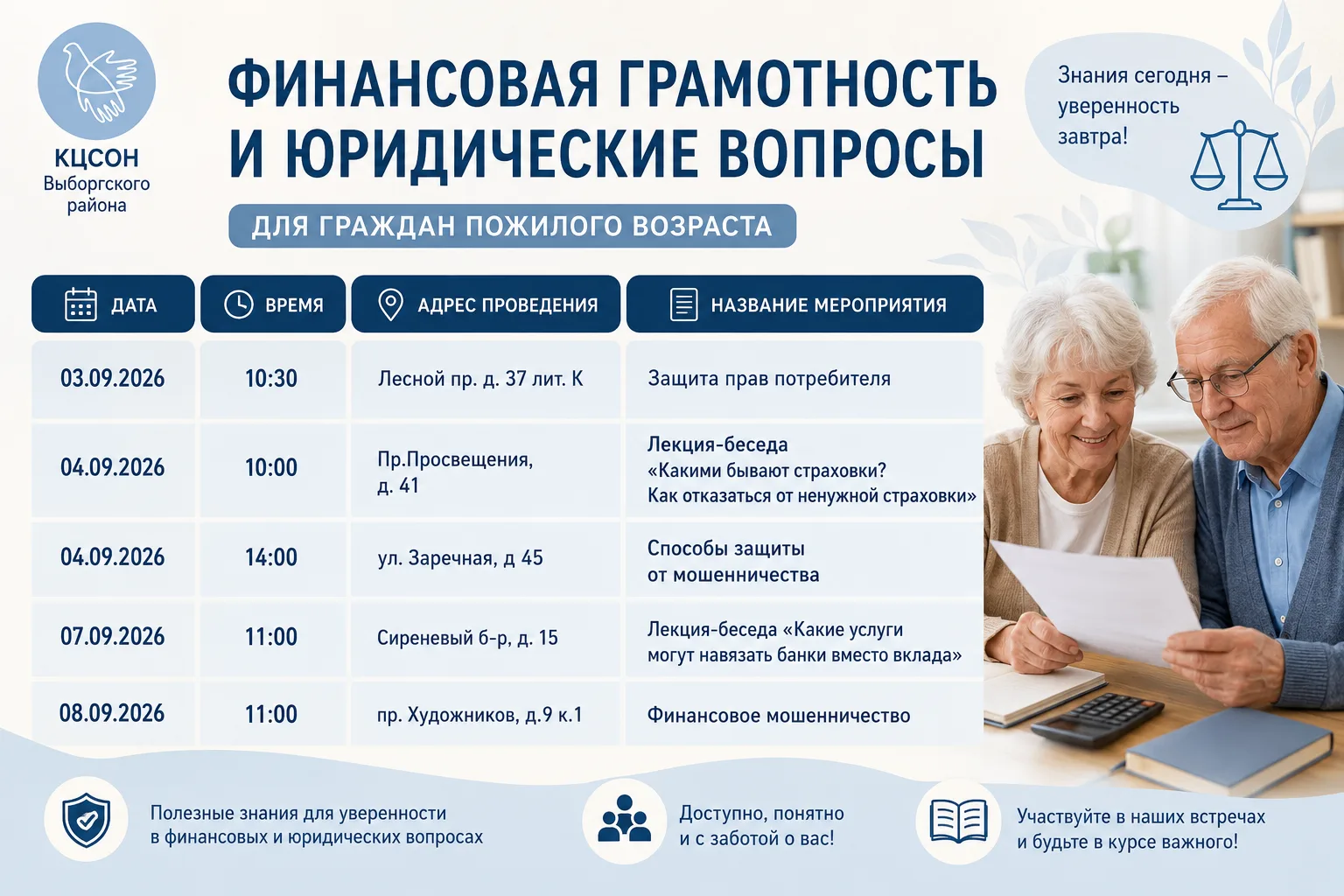 КЦСОН
Выборгского
района

ФИНАНСОВАЯ ГРАМОТНОСТЬ И ЮРИДИЧЕСКИЕ ВОПРОСЫ

ДЛЯ ГРАЖДАН ПОЖИЛОГО ВОЗРАСТА

Знания сегодня – уверенность завтра!

| ДАТА | ВРЕМЯ | АДРЕС ПРОВЕДЕНИЯ | НАЗВАНИЕ МЕРОПРИЯТИЯ |
|---|---|---|---|
| 03.09.2026 | 10:30 | Лесной пр. д. 37 лит. К | Защита прав потребителя |
| 04.09.2026 | 10:00 | Пр.Просвещения, д. 41 | Лекция-беседа «Какими бывают страховки? Как отказаться от ненужной страховки» |
| 04.09.2026 | 14:00 | ул. Заречная, д 45 | Способы защиты от мошенничества |
| 07.09.2026 | 11:00 | Сиреневый б-р, д. 15 | Лекция-беседа «Какие услуги могут навязать банки вместо вклада» |
| 08.09.2026 | 11:00 | пр. Художников, д.9 к.1 | Финансовое мошенничество |

Полезные знания для уверенности в финансовых и юридических вопросах

Доступно, понятно и с заботой о вас!

Участвуйте в наших встречах и будьте в курсе важного!